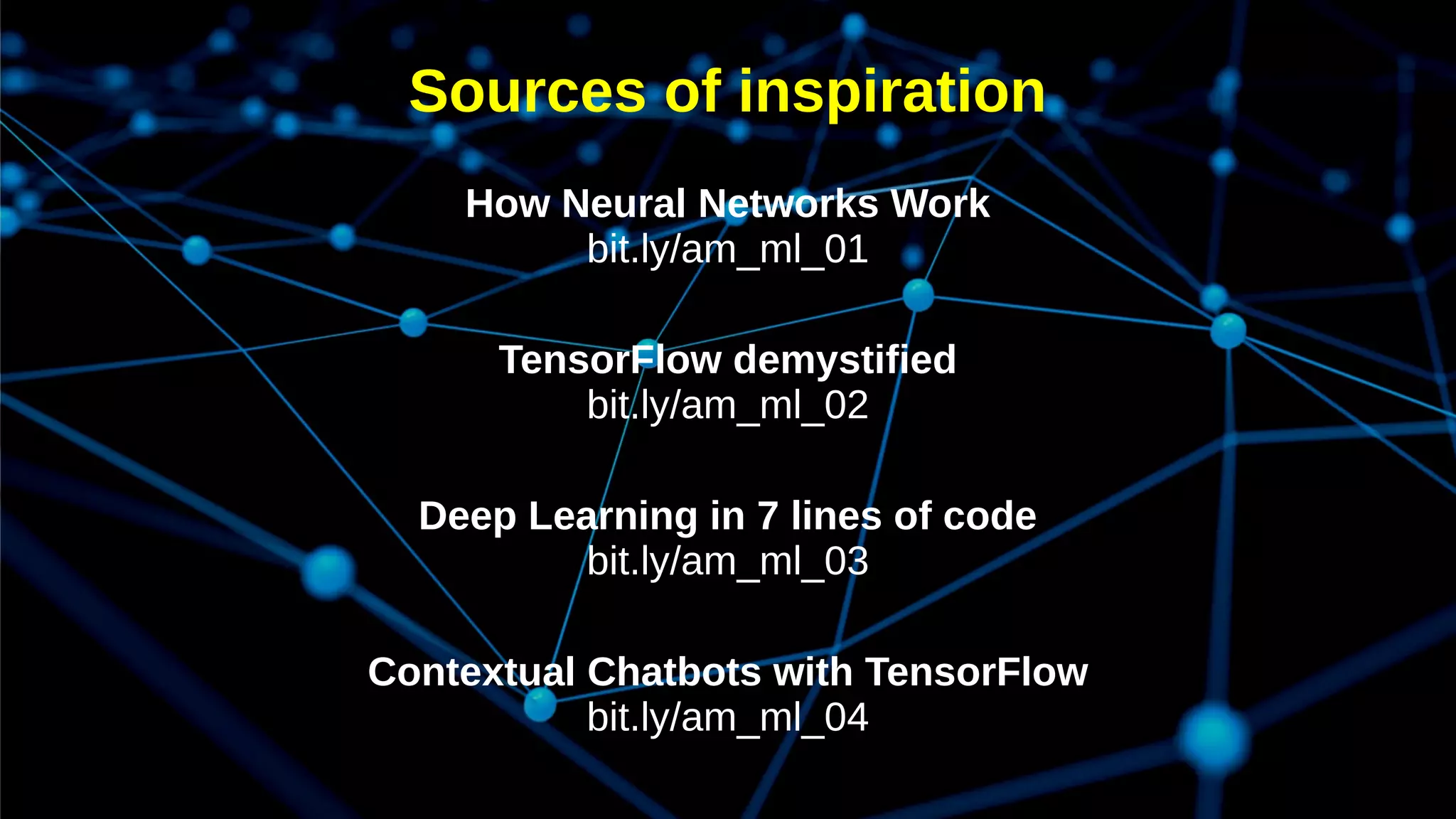 Sources of inspiration

How Neural Networks Work
bit.ly/am_ml_01

TensorFlow demystified
bit.ly/am_ml_02

Deep Learning in 7 lines of code
bit.ly/am_ml_03

Contextual Chatbots with TensorFlow
bit.ly/am_ml_04